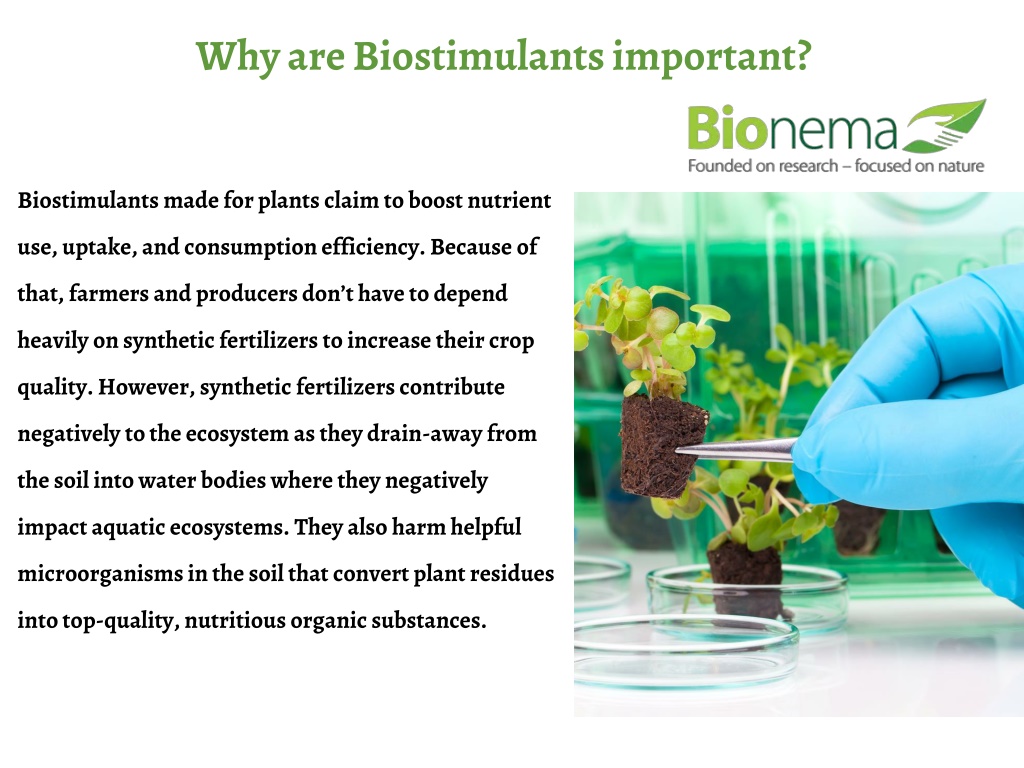 Why are Biostimulants important?

Bionema
Founded on research – focused on nature

Biostimulants made for plants claim to boost nutrient use, uptake, and consumption efficiency. Because of that, farmers and producers don't have to depend heavily on synthetic fertilizers to increase their crop quality. However, synthetic fertilizers contribute negatively to the ecosystem as they drain-away from the soil into water bodies where they negatively impact aquatic ecosystems. They also harm helpful microorganisms in the soil that convert plant residues into top-quality, nutritious organic substances.